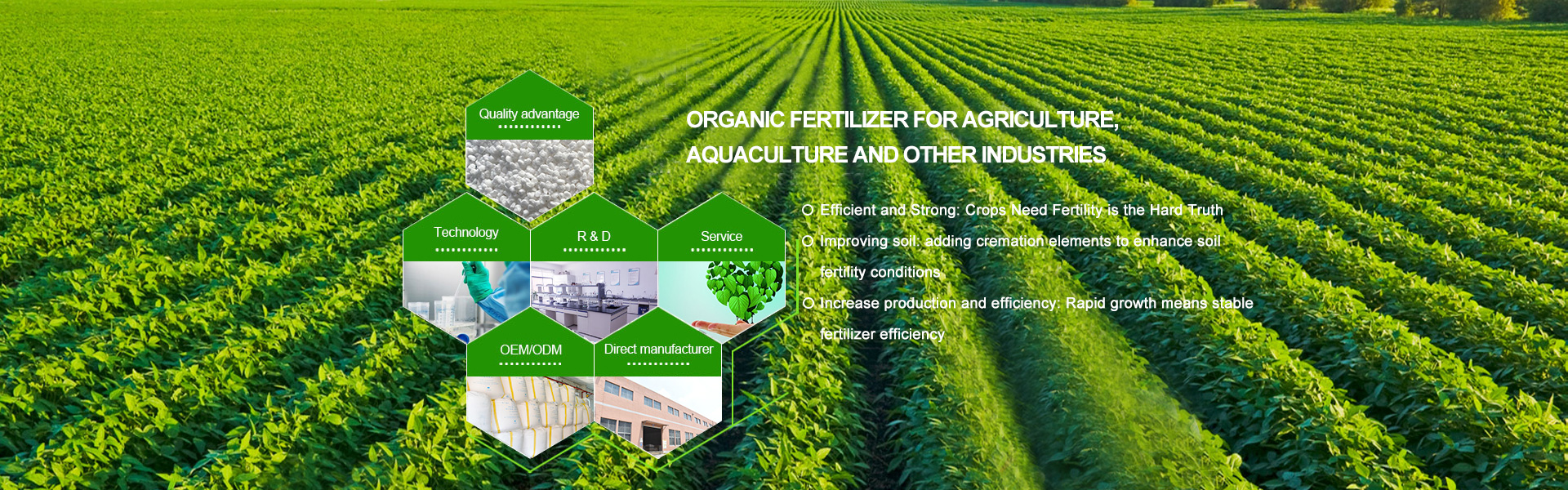 Quality advantage

Technology

R & D

Service

OEM/ODM

Direct manufacturer

ORGANIC FERTILIZER FOR AGRICULTURE, AQUACULTURE AND OTHER INDUSTRIES

O Efficient and Strong: Crops Need Fertility is the Hard Truth

O Improving soil: adding cremation elements to enhance soil fertility conditions

O Increase production and efficiency: Rapid growth means stable fertilizer efficiency